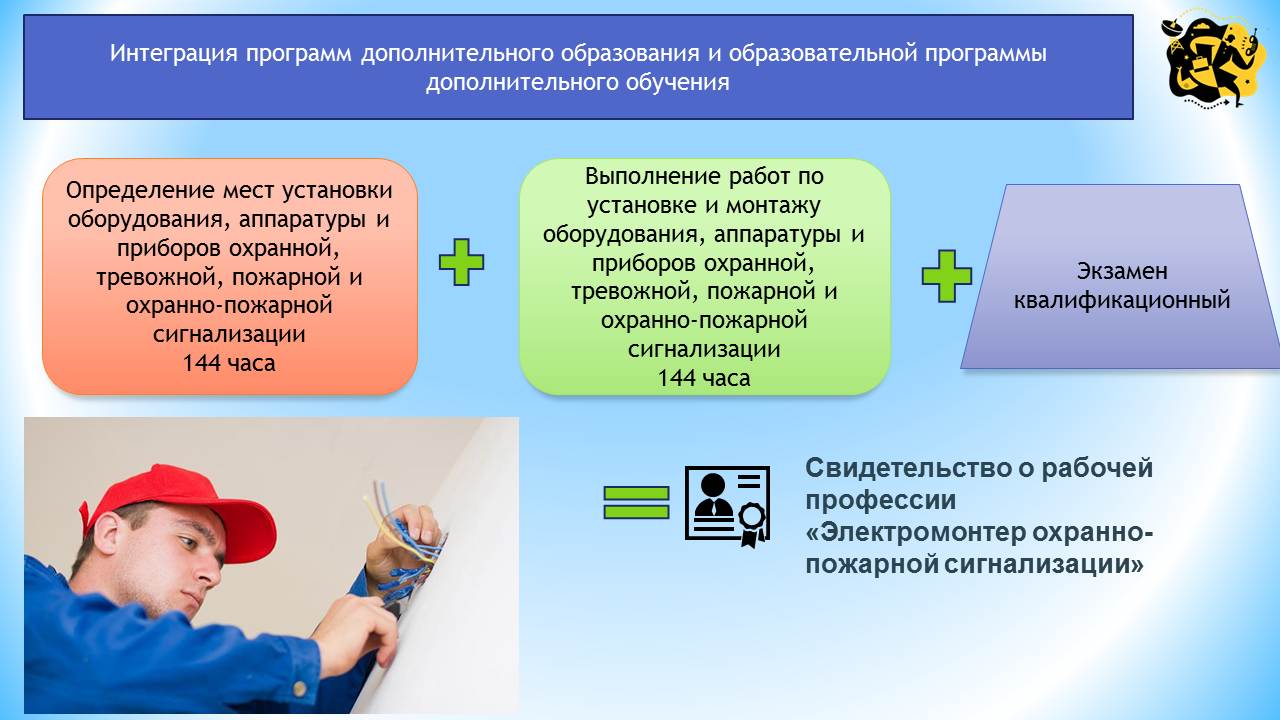 Интеграция программ дополнительного образования и образовательной программы дополнительного обучения

Определение мест установки оборудования, аппаратуры и приборов охранной, тревожной, пожарной и охранно-пожарной сигнализации
144 часа

Выполнение работ по установке и монтажу оборудования, аппаратуры и приборов охранной, тревожной, пожарной и охранно-пожарной сигнализации
144 часа

Экзамен квалификационный

Свидетельство о рабочей профессии «Электромонтер охранно-пожарной сигнализации»